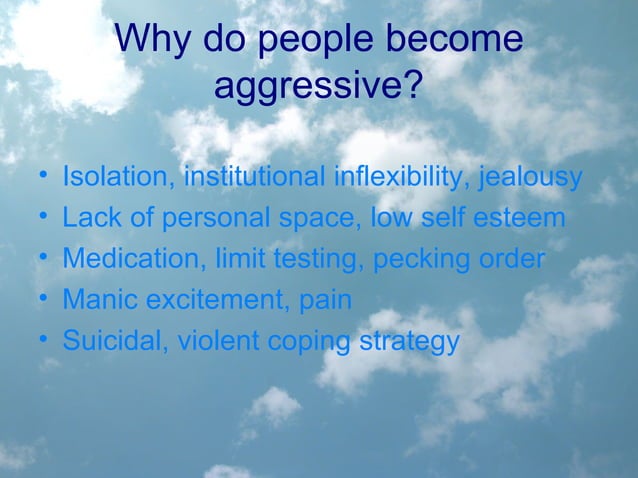 Why do people become aggressive?

• Isolation, institutional inflexibility, jealousy
• Lack of personal space, low self esteem
• Medication, limit testing, pecking order
• Manic excitement, pain
• Suicidal, violent coping strategy